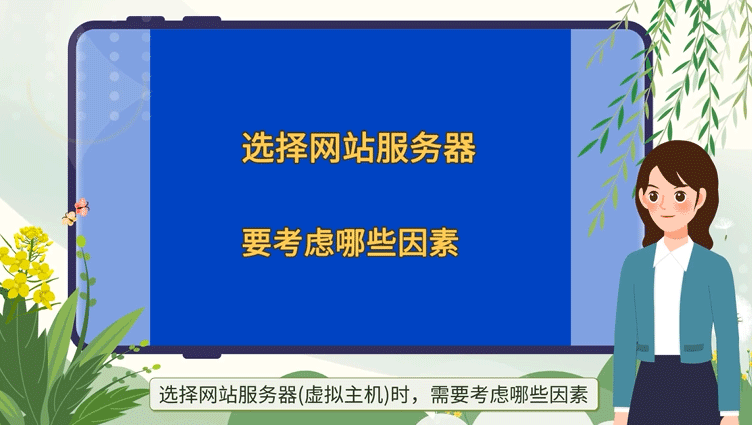 选择网站服务器

要考虑哪些因素

选择网站服务器(虚拟主机)时，需要考虑哪些因素